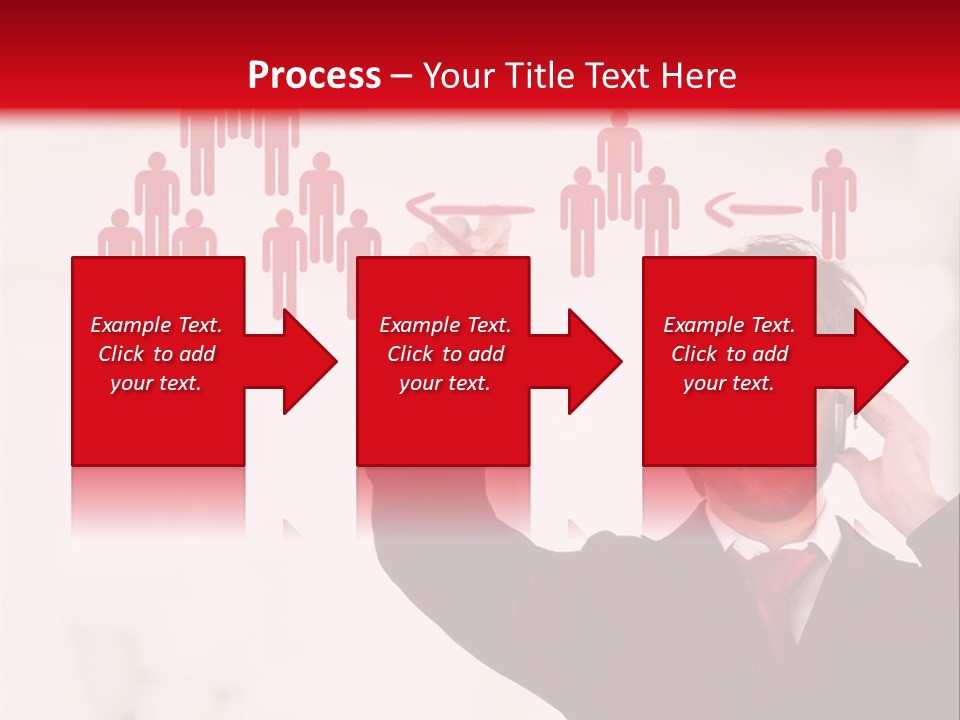 Process – Your Title Text Here

Example Text. Click to add your text.

Example Text. Click to add your text.

Example Text. Click to add your text.